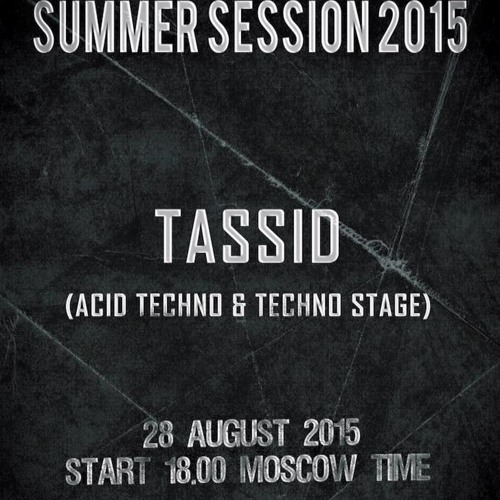 SUMMER SESSION 2015

TASSID

(ACID TECHNO & TECHNO STAGE)

28 AUGUST 2015
START 18.00 MOSCOW TIME